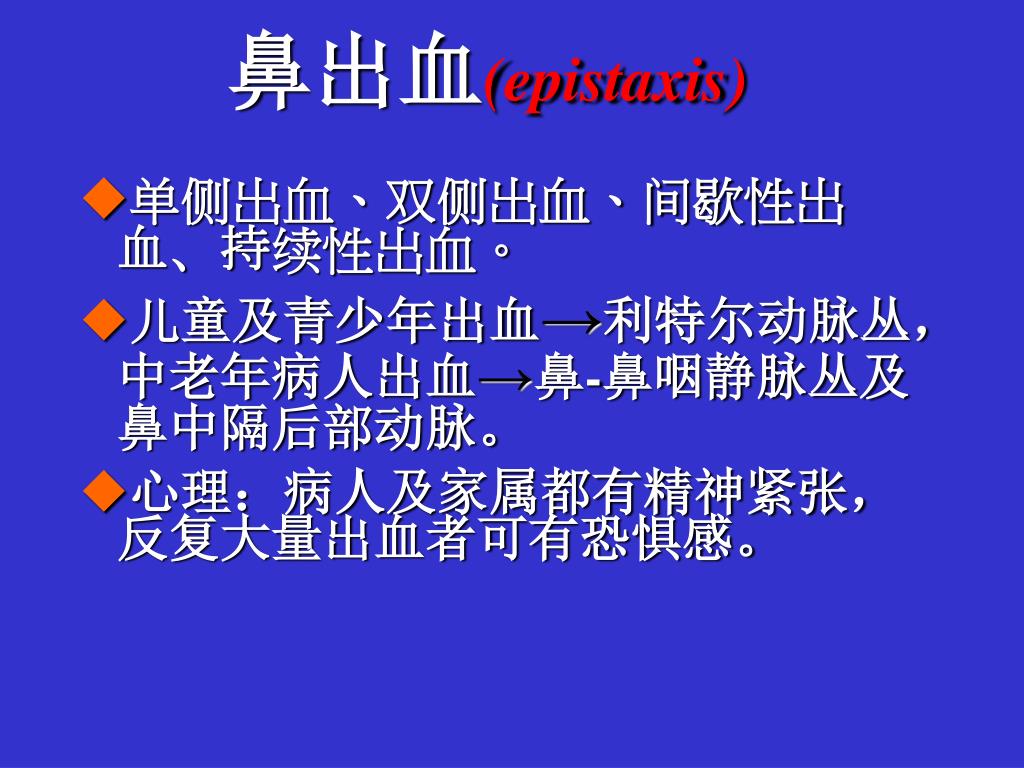 鼻出血(epistaxis)

◆单侧出血、双侧出血、间歇性出血、持续性出血。

◆儿童及青少年出血→利特尔动脉丛，中老年病人出血→鼻-鼻咽静脉丛及鼻中隔后部动脉。

◆心理：病人及家属都有精神紧张，反复大量出血者可有恐惧感。